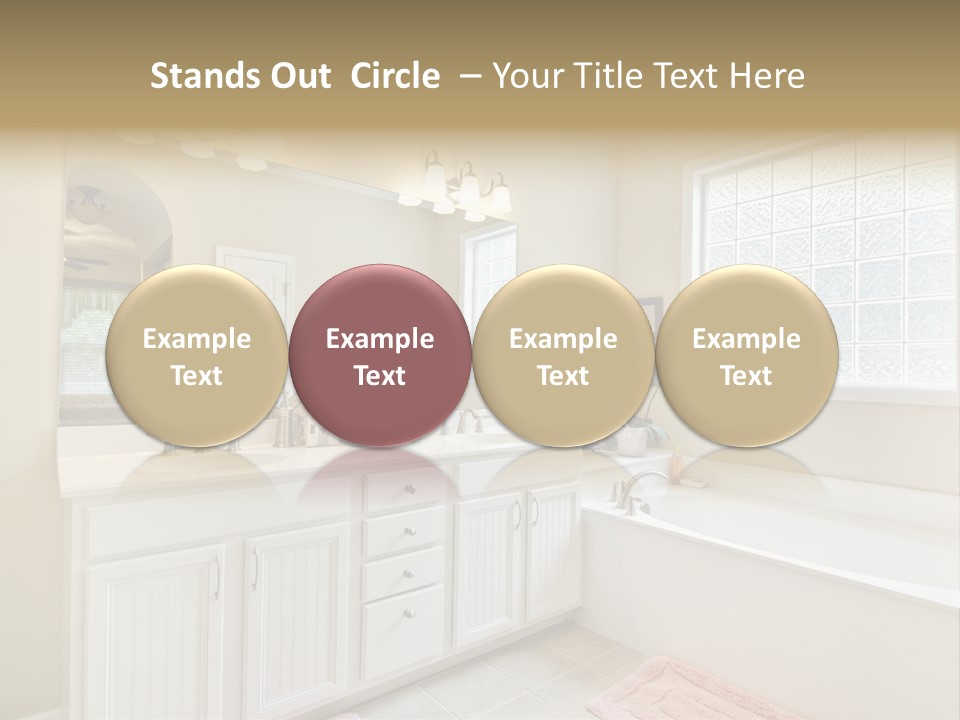 Stands Out Circle – Your Title Text Here

Example Text

Example Text

Example Text

Example Text